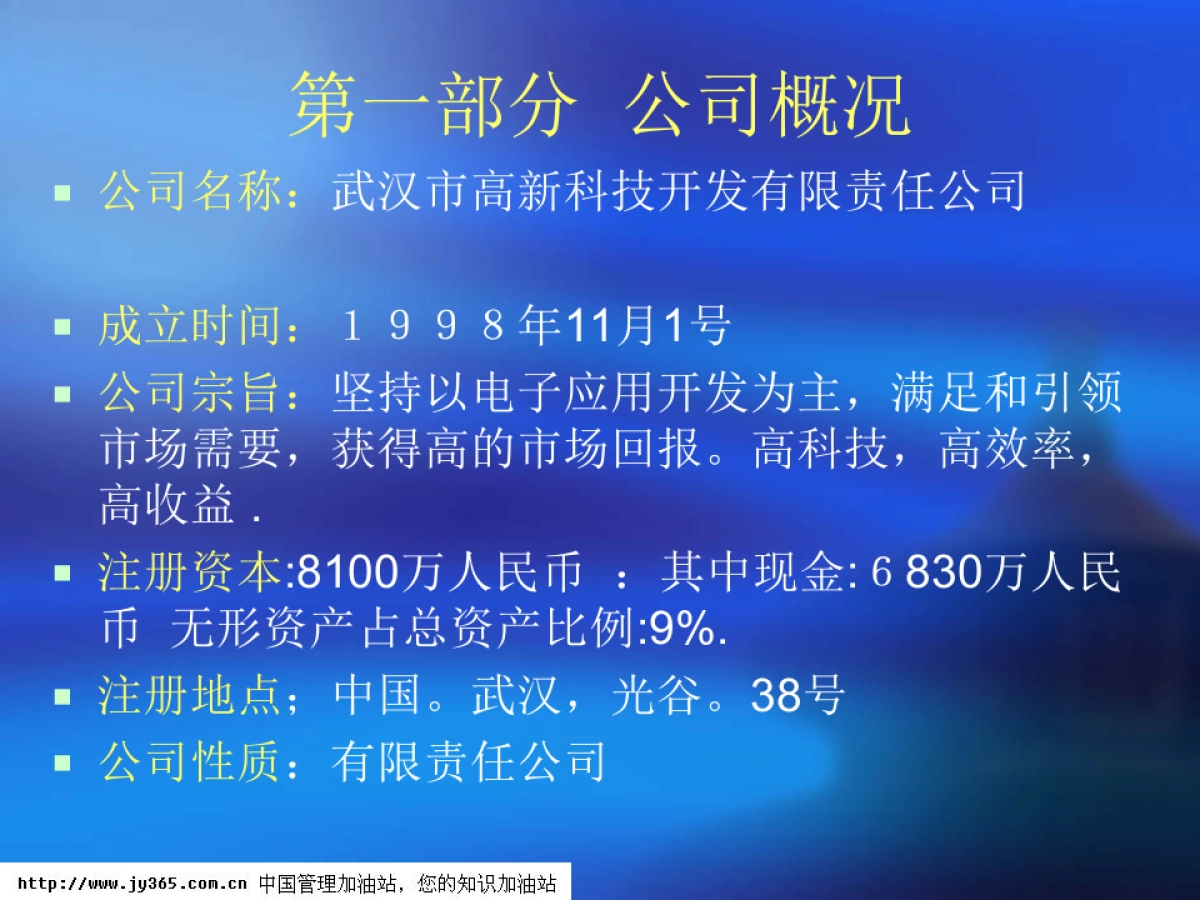 第一部分 公司概况

公司名称：武汉市高新科技开发有限责任公司

成立时间：１９９８年11月1号

公司宗旨：坚持以电子应用开发为主，满足和引领市场需要，获得高的市场回报。高科技，高效率，高收益 .

注册资本:8100万人民币 ：其中现金:６830万人民币 无形资产占总资产比例:9%.

注册地点；中国。武汉，光谷。38号

公司性质：有限责任公司

http://www.jy365.com.cn 中国管理加油站，您的知识加油站